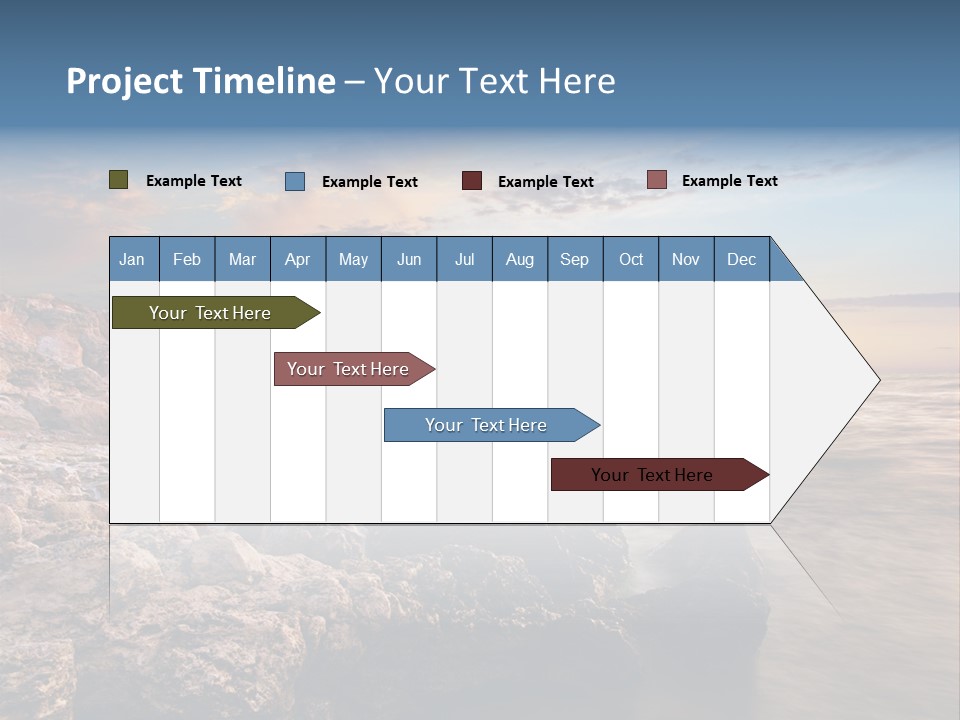 Project Timeline – Your Text Here

Example Text Example Text Example Text Example Text

| Jan | Feb | Mar | Apr | May | Jun | Jul | Aug | Sep | Oct | Nov | Dec |
|---|---|---|---|---|---|---|---|---|---|---|---|

Your Text Here

Your Text Here

Your Text Here

Your Text Here